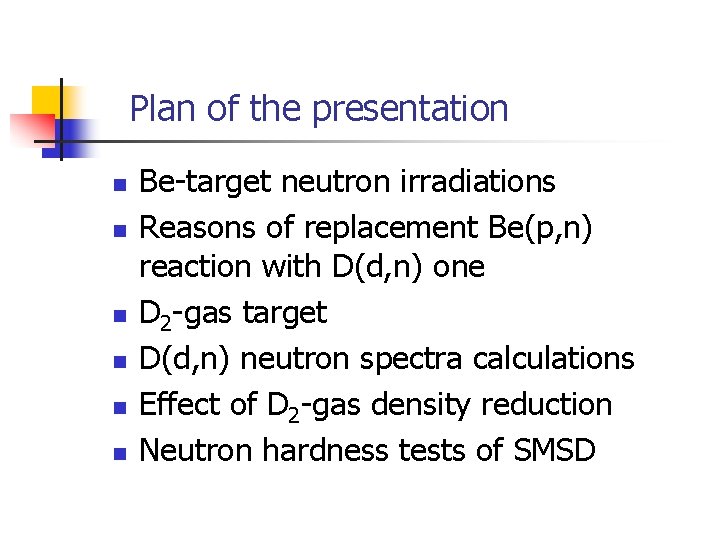 Plan of the presentation

- Be-target neutron irradiations
- Reasons of replacement Be(p,n) reaction with D(d,n) one
- $D_2$-gas target
- D(d,n) neutron spectra calculations
- Effect of $D_2$-gas density reduction
- Neutron hardness tests of SMSD